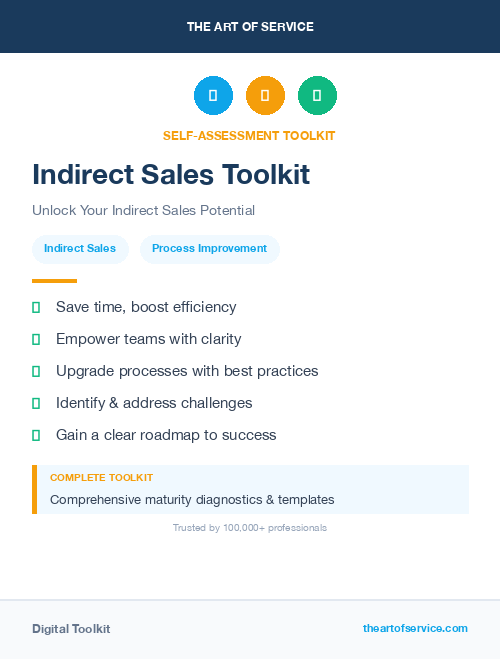 THE ART OF SERVICE

SELF-ASSESSMENT TOOLKIT

Indirect Sales Toolkit

Unlock Your Indirect Sales Potential

Indirect Sales

Process Improvement

Save time, boost efficiency

Empower teams with clarity

Upgrade processes with best practices

Identify & address challenges

Gain a clear roadmap to success

COMPLETE TOOLKIT

Comprehensive maturity diagnostics & templates

Trusted by 100,000+ professionals

Digital Toolkit

theartofservice.com